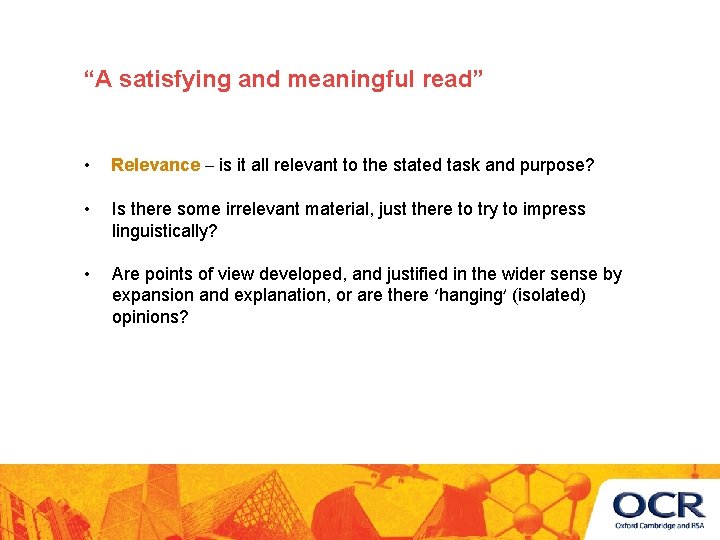 “A satisfying and meaningful read”

• Relevance – is it all relevant to the stated task and purpose?

• Is there some irrelevant material, just there to try to impress linguistically?

• Are points of view developed, and justified in the wider sense by expansion and explanation, or are there ‘hanging’ (isolated) opinions?

OCR
Oxford Cambridge and RSA